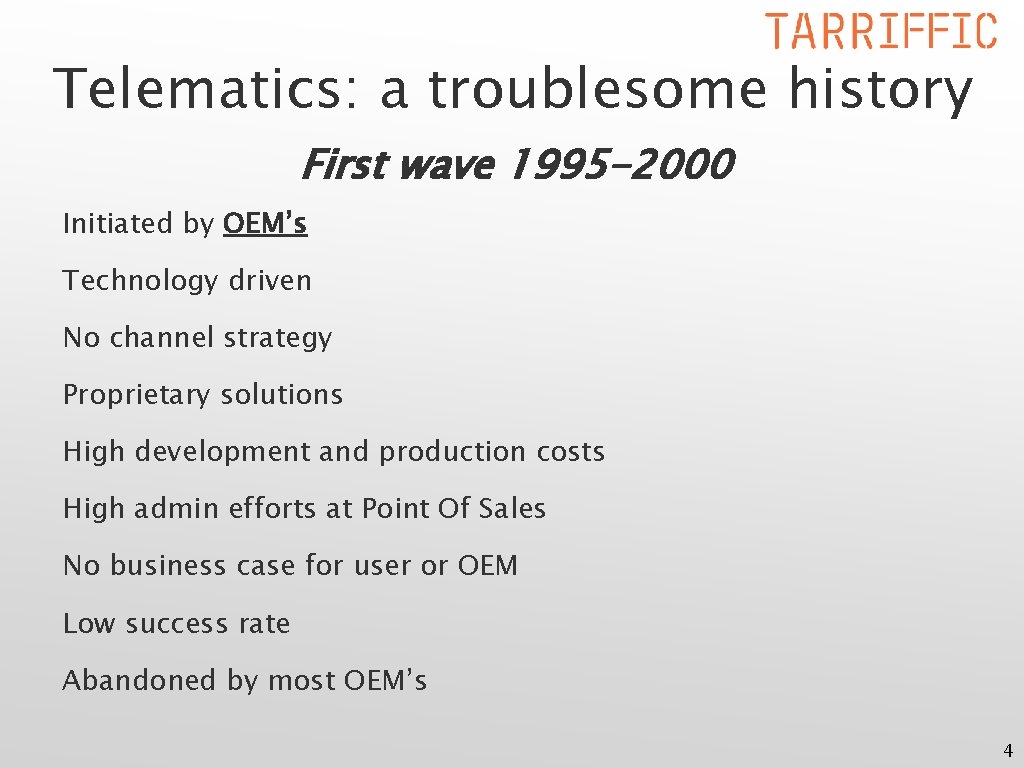 TARRIFFIC

Telematics: a troublesome history

First wave 1995-2000

Initiated by OEM's

Technology driven

No channel strategy

Proprietary solutions

High development and production costs

High admin efforts at Point Of Sales

No business case for user or OEM

Low success rate

Abandoned by most OEM's

4